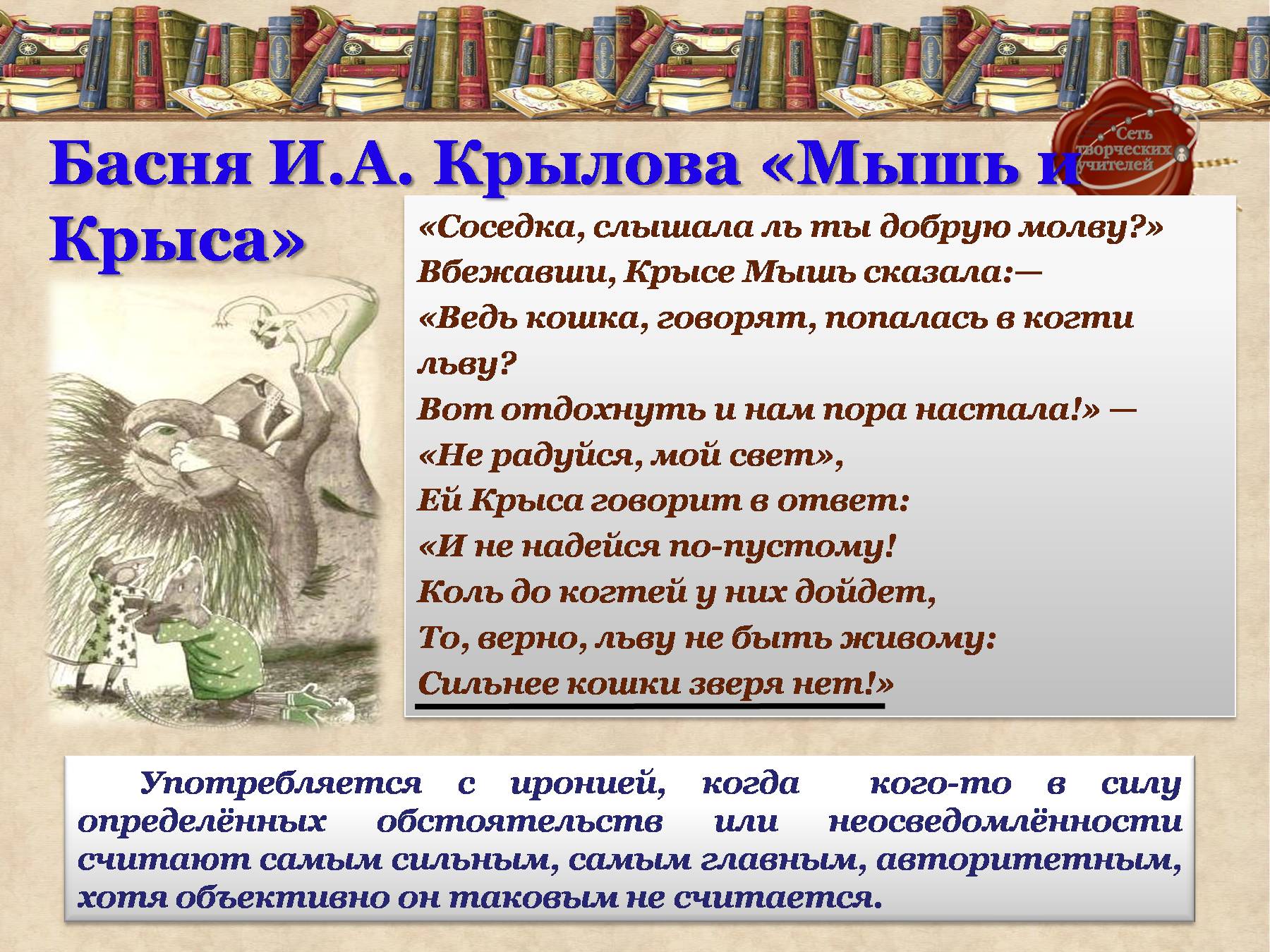 Сеть творческих учителей

Басня И.А. Крылова «Мышь и Крыса»

«Соседка, слышала ль ты добрую молву?»
Вбежавши, Крысе Мышь сказала:—
«Ведь кошка, говорят, попалась в когти льву?
Вот отдохнуть и нам пора настала!» —
«Не радуйся, мой свет»,
Ей Крыса говорит в ответ:
«И не надейся по-пустому!
Коль до когтей у них дойдет,
То, верно, льву не быть живому:
Сильнее кошки зверя нет!»

Употребляется с иронией, когда кого-то в силу определённых обстоятельств или неосведомлённости считают самым сильным, самым главным, авторитетным, хотя объективно он таковым не считается.